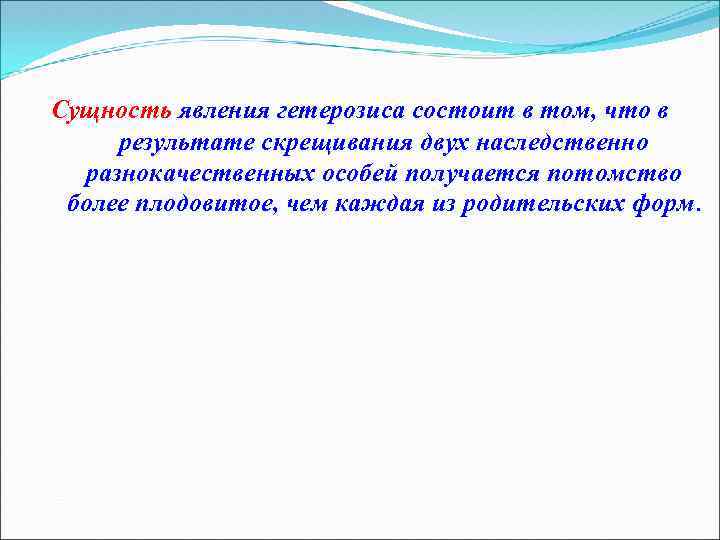 Сущность явления гетерозиса состоит в том, что в результате скрещивания двух наследственно разнокачественных особей получается потомство более плодовитое, чем каждая из родительских форм.